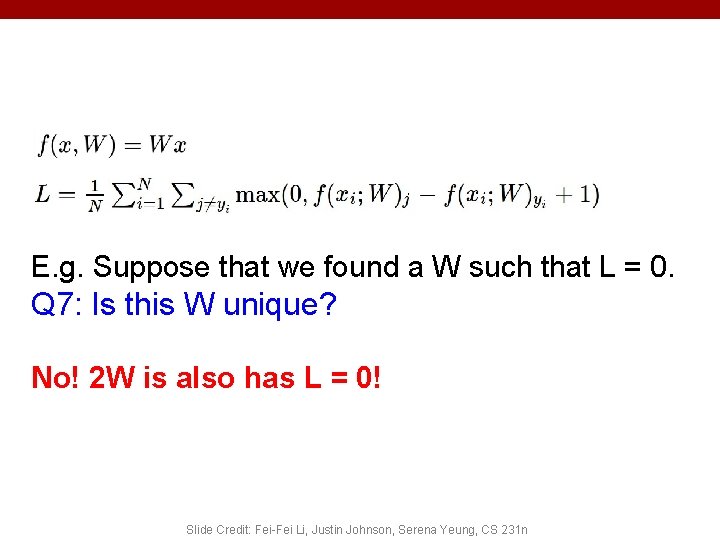 $f(x, W) = Wx$

$L = \frac{1}{N} \sum_{i=1}^{N} \sum_{j \neq y_i} \max(0, f(x_i; W)_j - f(x_i; W)_{y_i} + 1)$

E.g. Suppose that we found a W such that L = 0.
Q7: Is this W unique?

No! 2W is also has L = 0!

Slide Credit: Fei-Fei Li, Justin Johnson, Serena Yeung, CS 231n